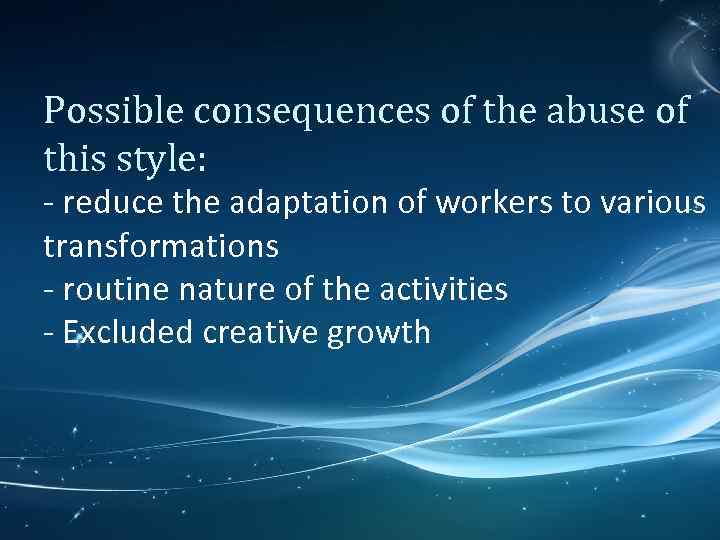 Possible consequences of the abuse of this style:
- reduce the adaptation of workers to various transformations
- routine nature of the activities
- Excluded creative growth